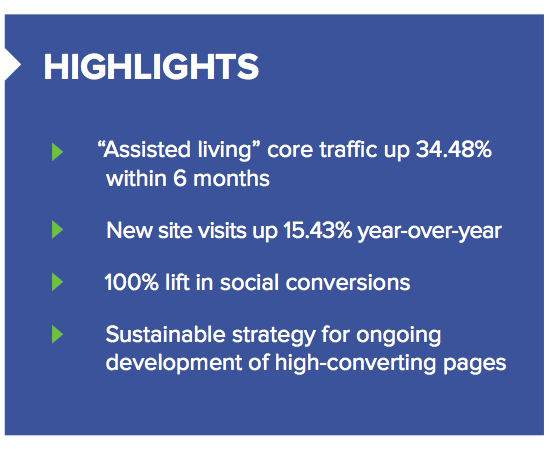 HIGHLIGHTS

“Assisted living” core traffic up 34.48% within 6 months

New site visits up 15.43% year-over-year

100% lift in social conversions

Sustainable strategy for ongoing development of high-converting pages